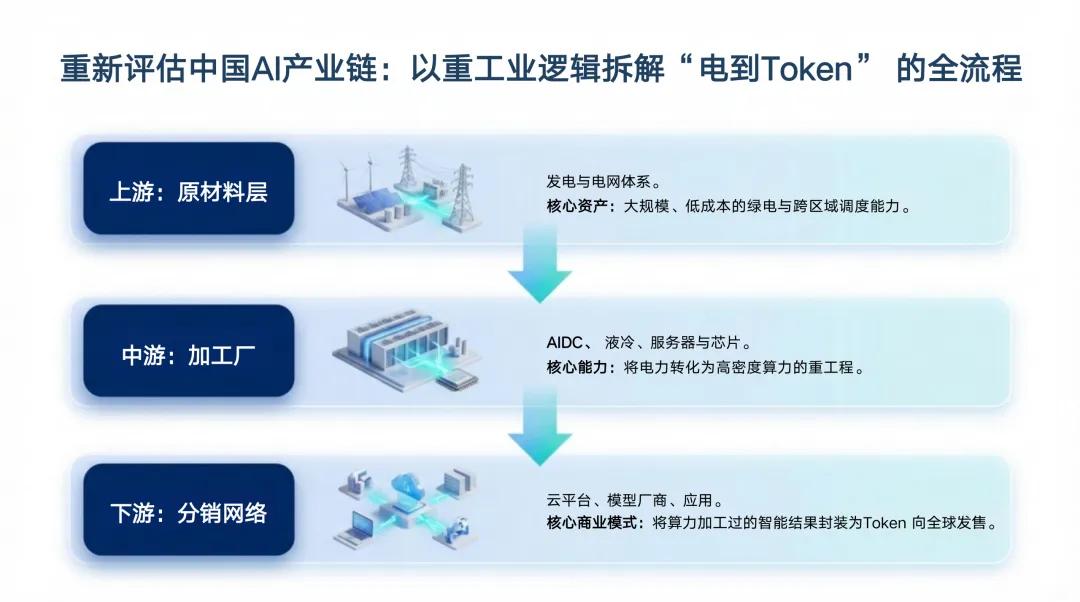 重新评估中国AI产业链：以重工业逻辑拆解“电到Token” 的全流程

上游：原材料层

发电与电网体系。
核心资产：大规模、低成本的绿电与跨区域调度能力。

中游：加工厂

AIDC、 液冷、服务器与芯片。
核心能力：将电力转化为高密度算力的重工程。

下游：分销网络

云平台、模型厂商、应用。
核心商业模式：将算力加工过的智能结果封装为Token 向全球发售。